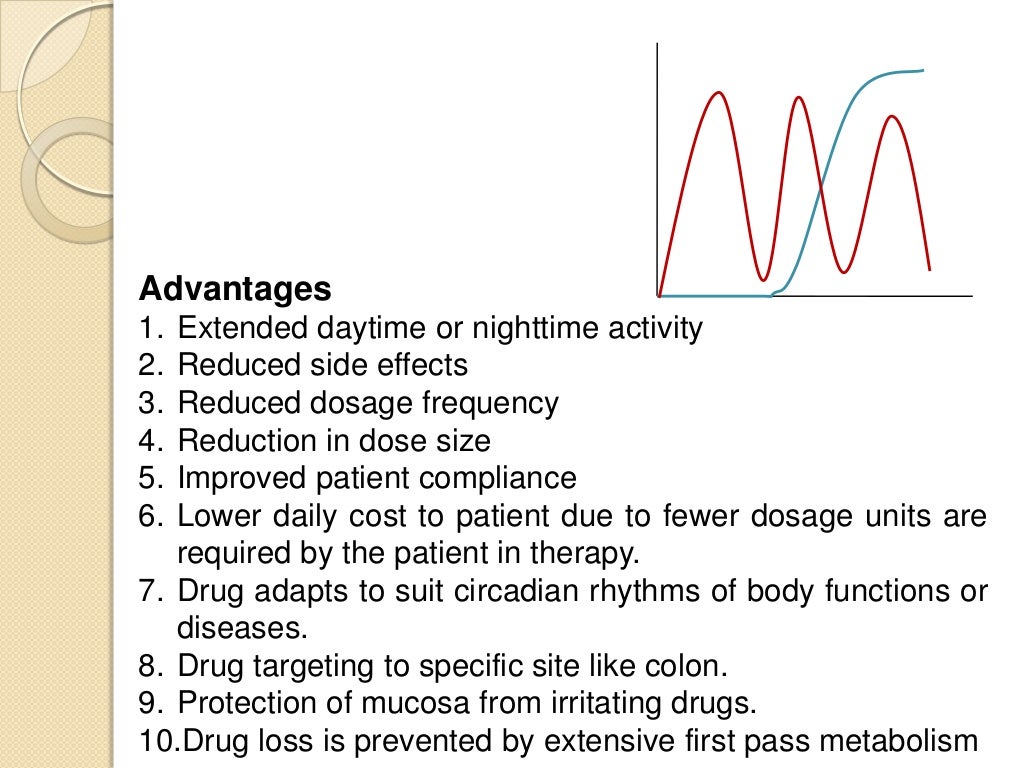 Advantages
1. Extended daytime or nighttime activity
2. Reduced side effects
3. Reduced dosage frequency
4. Reduction in dose size
5. Improved patient compliance
6. Lower daily cost to patient due to fewer dosage units are required by the patient in therapy.
7. Drug adapts to suit circadian rhythms of body functions or diseases.
8. Drug targeting to specific site like colon.
9. Protection of mucosa from irritating drugs.
10.Drug loss is prevented by extensive first pass metabolism